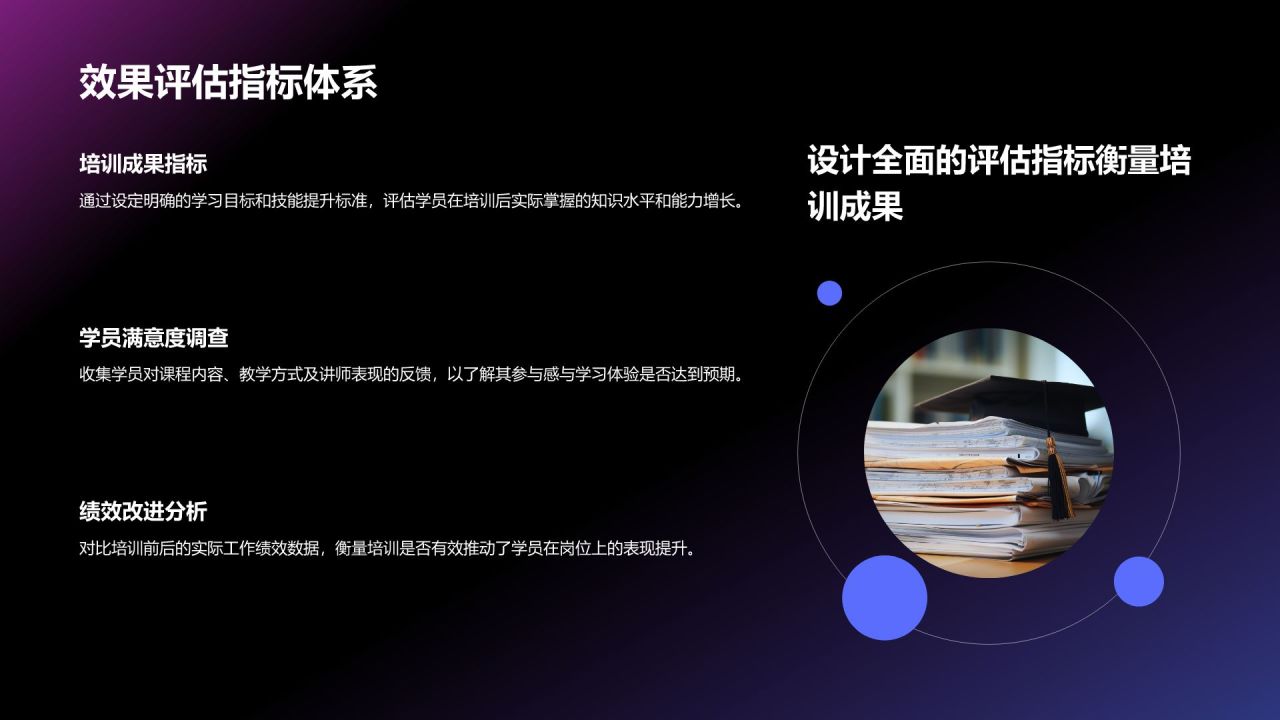 效果评估指标体系

培训成果指标

通过设定明确的学习目标和技能提升标准，评估学员在培训后实际掌握的知识水平和能力增长。

学员满意度调查

收集学员对课程内容、教学方式及讲师表现的反馈，以了解其参与感与学习体验是否达到预期。

绩效改进分析

对比培训前后的实际工作绩效数据，衡量培训是否有效推动了学员在岗位上的表现提升。

设计全面的评估指标衡量培训成果